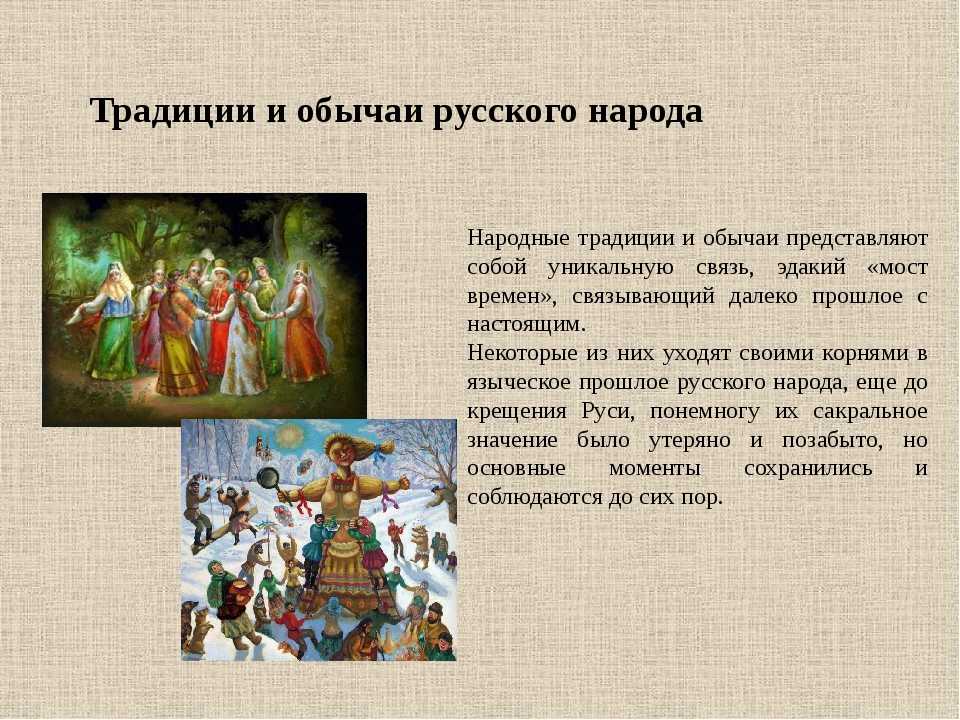 Традиции и обычаи русского народа

Народные традиции и обычаи представляют собой уникальную связь, эдакий «мост времен», связывающий далеко прошлое с настоящим.
Некоторые из них уходят своими корнями в языческое прошлое русского народа, еще до крещения Руси, понемногу их сакральное значение было утеряно и позабыто, но основные моменты сохранились и соблюдаются до сих пор.